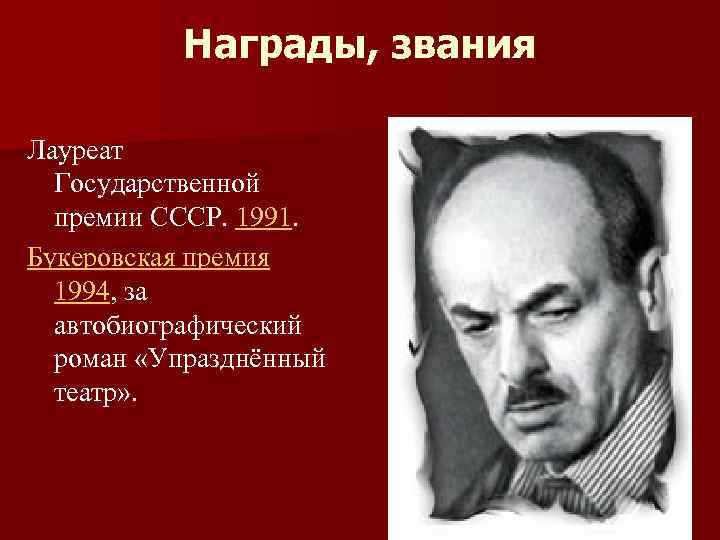 Награды, звания

Лауреат Государственной премии СССР. 1991.

Букеровская премия 1994, за автобиографический роман «Упразднённый театр».